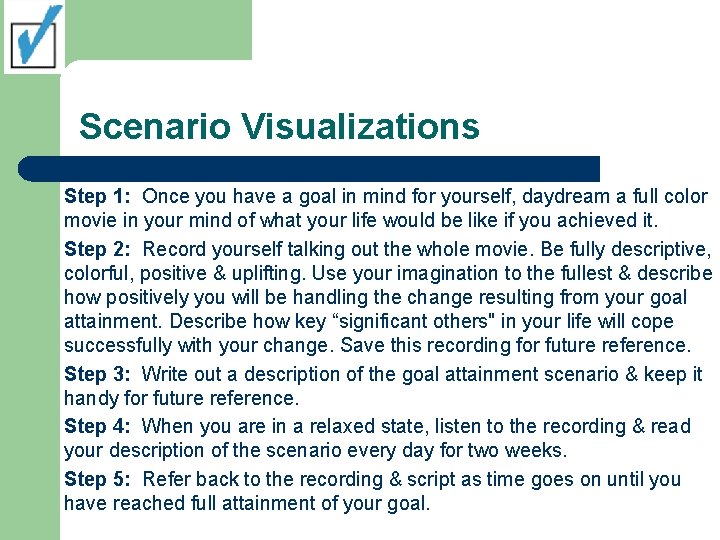 Scenario Visualizations

Step 1: Once you have a goal in mind for yourself, daydream a full color movie in your mind of what your life would be like if you achieved it.

Step 2: Record yourself talking out the whole movie. Be fully descriptive, colorful, positive & uplifting. Use your imagination to the fullest & describe how positively you will be handling the change resulting from your goal attainment. Describe how key “significant others" in your life will cope successfully with your change. Save this recording for future reference.

Step 3: Write out a description of the goal attainment scenario & keep it handy for future reference.

Step 4: When you are in a relaxed state, listen to the recording & read your description of the scenario every day for two weeks.

Step 5: Refer back to the recording & script as time goes on until you have reached full attainment of your goal.